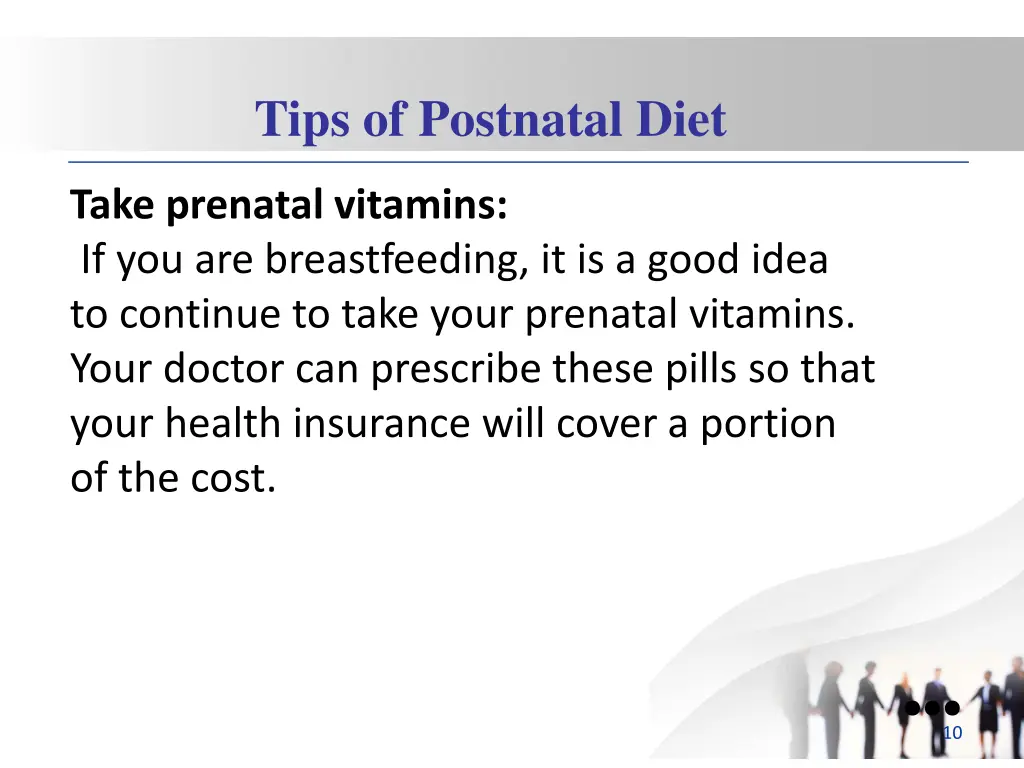 Tips of Postnatal Diet

Take prenatal vitamins:
If you are breastfeeding, it is a good idea to continue to take your prenatal vitamins. Your doctor can prescribe these pills so that your health insurance will cover a portion of the cost.

10